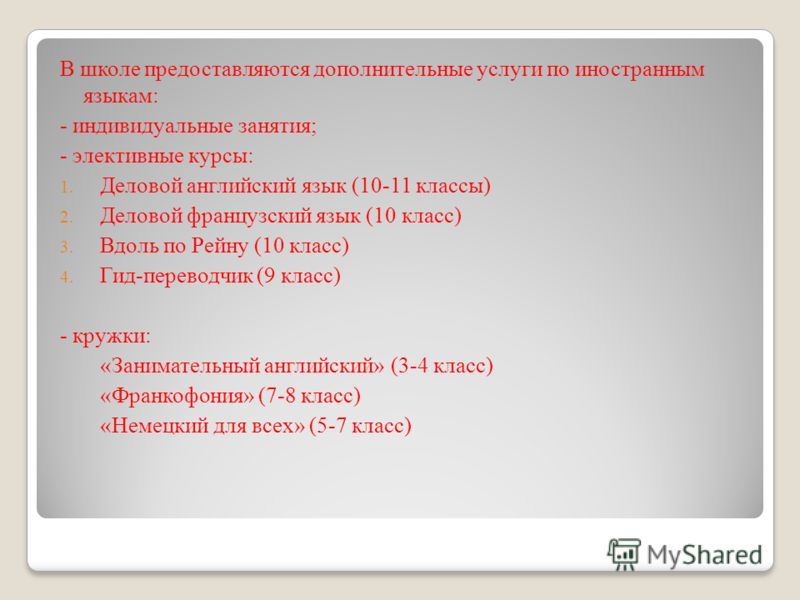 В школе предоставляются дополнительные услуги по иностранным языкам:

- индивидуальные занятия;

- элективные курсы:

1. Деловой английский язык (10-11 классы)
2. Деловой французский язык (10 класс)
3. Вдоль по Рейну (10 класс)
4. Гид-переводчик (9 класс)

- кружки:

«Занимательный английский» (3-4 класс)

«Франкофония» (7-8 класс)

«Немецкий для всех» (5-7 класс)

MyShared